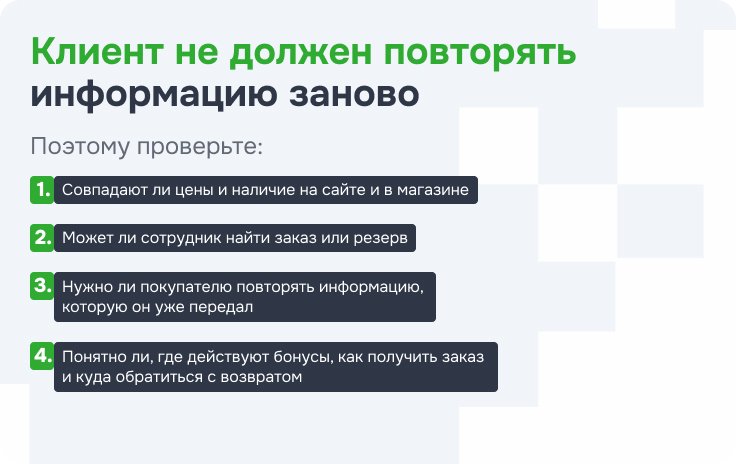 Клиент не должен повторять информацию заново

Поэтому проверьте:

1. Совпадают ли цены и наличие на сайте и в магазине

2. Может ли сотрудник найти заказ или резерв

3. Нужно ли покупателю повторять информацию, которую он уже передал

4. Понятно ли, где действуют бонусы, как получить заказ и куда обратиться с возвратом